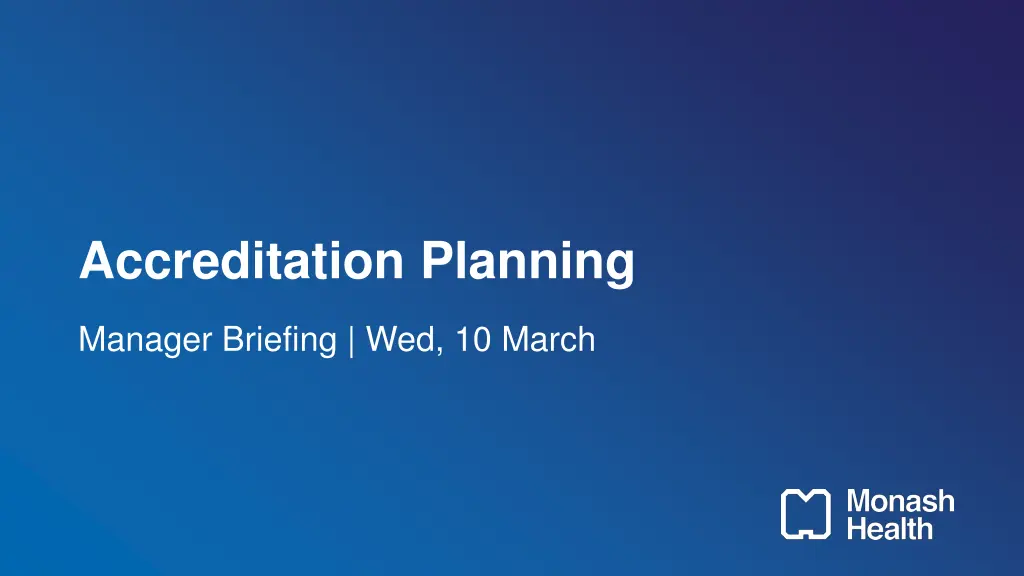 Accreditation Planning

Manager Briefing | Wed, 10 March

Monash Health